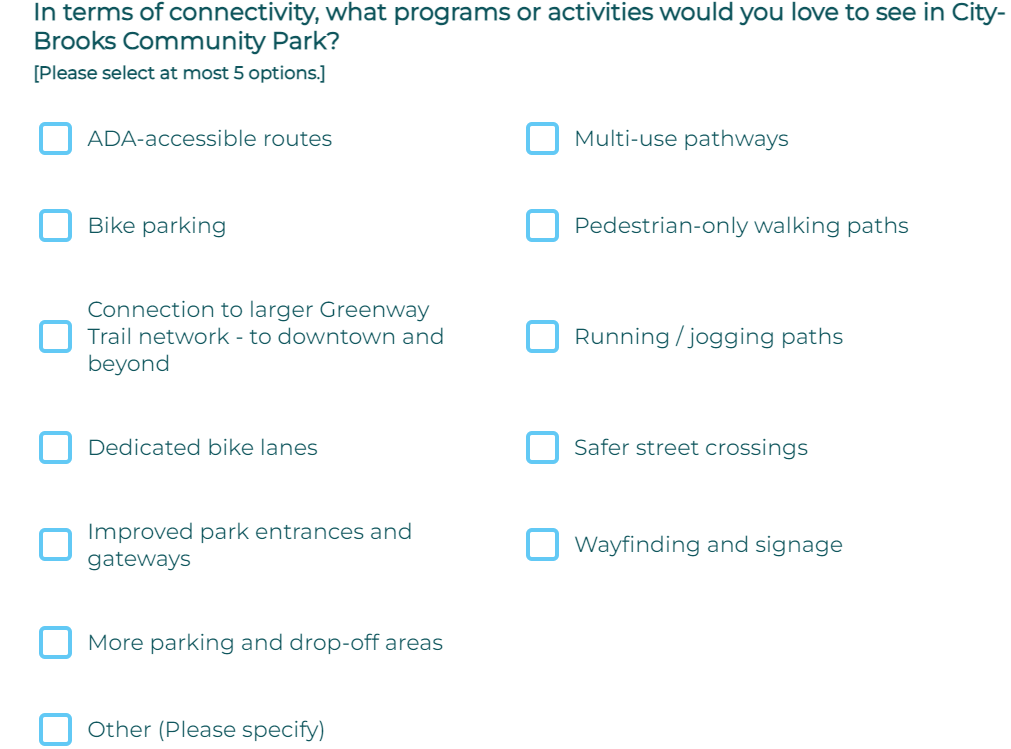 In terms of connectivity, what programs or activities would you love to see in City-Brooks Community Park?
[Please select at most 5 options.]

ADA-accessible routes

Bike parking

Connection to larger Greenway Trail network - to downtown and beyond

Dedicated bike lanes

Improved park entrances and gateways

More parking and drop-off areas

Other (Please specify)

Multi-use pathways

Pedestrian-only walking paths

Running / jogging paths

Safer street crossings

Wayfinding and signage